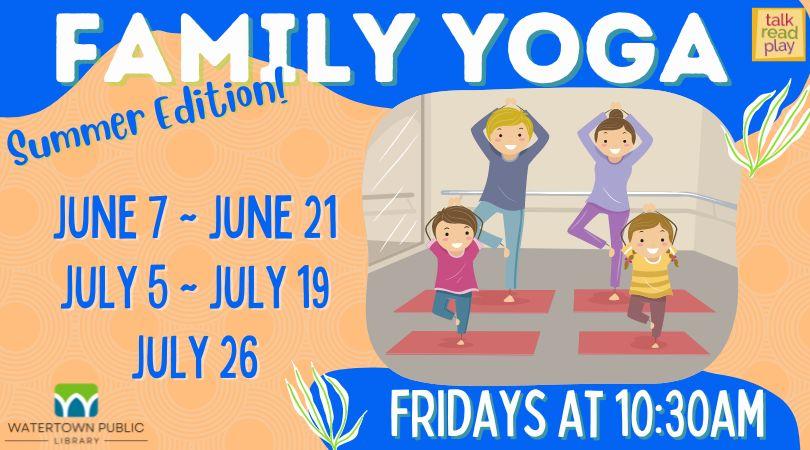 FAMILY YOGA

talk read play

Summer Edition!

JUNE 7 ~ JUNE 21
JULY 5 ~ JULY 19
JULY 26

WATERTOWN PUBLIC LIBRARY

FRIDAYS AT 10:30AM